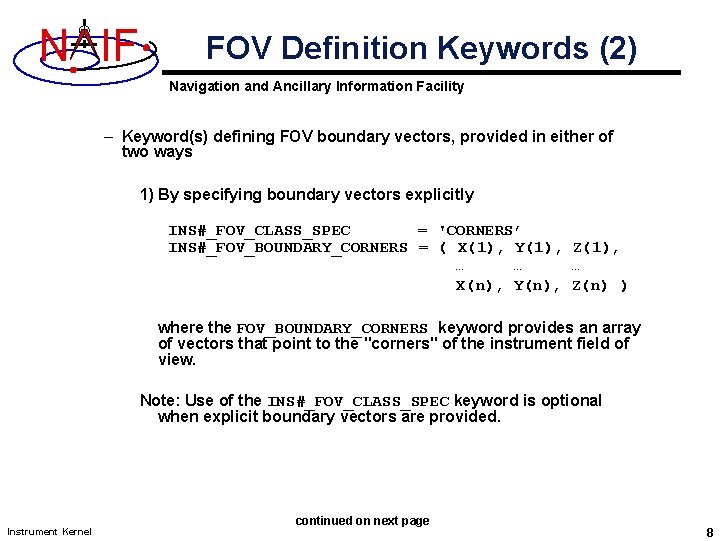 NAIF

FOV Definition Keywords (2)

Navigation and Ancillary Information Facility

– Keyword(s) defining FOV boundary vectors, provided in either of two ways

1) By specifying boundary vectors explicitly

INS#_FOV_CLASS_SPEC = 'CORNERS'
INS#_FOV_BOUNDARY_CORNERS = ( X(1), Y(1), Z(1),
... ... ...
X(n), Y(n), Z(n) )

where the FOV_BOUNDARY_CORNERS keyword provides an array of vectors that point to the "corners" of the instrument field of view.

Note: Use of the INS#_FOV_CLASS_SPEC keyword is optional when explicit boundary vectors are provided.

continued on next page

Instrument Kernel

8